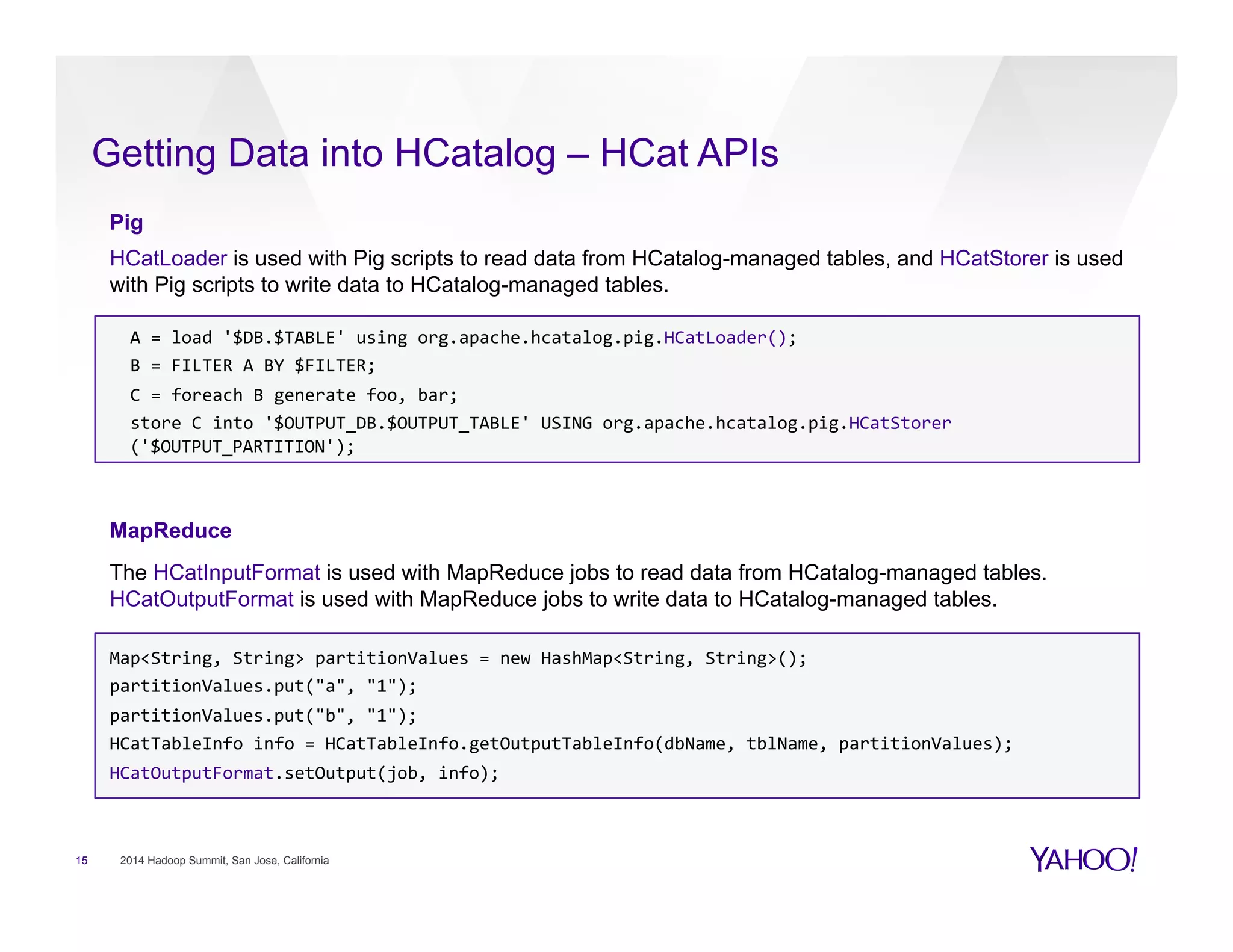 Getting Data into HCatalog – HCat APIs

Pig

HCatLoader is used with Pig scripts to read data from HCatalog-managed tables, and HCatStorer is used with Pig scripts to write data to HCatalog-managed tables.

A = load '$DB.$TABLE' using org.apache.hcatalog.pig.HCatLoader();
B = FILTER A BY $FILTER;
C = foreach B generate foo, bar;
store C into '$OUTPUT_DB.$OUTPUT_TABLE' USING org.apache.hcatalog.pig.HCatStorer ('$OUTPUT_PARTITION');

MapReduce

The HCatInputFormat is used with MapReduce jobs to read data from HCatalog-managed tables. HCatOutputFormat is used with MapReduce jobs to write data to HCatalog-managed tables.

Map<String, String> partitionValues = new HashMap<String, String>();
partitionValues.put("a", "1");
partitionValues.put("b", "1");
HCatTableInfo info = HCatTableInfo.getOutputTableInfo(dbName, tblName, partitionValues);
HCatOutputFormat.setOutput(job, info);

15 2014 Hadoop Summit, San Jose, California

YAHOO!